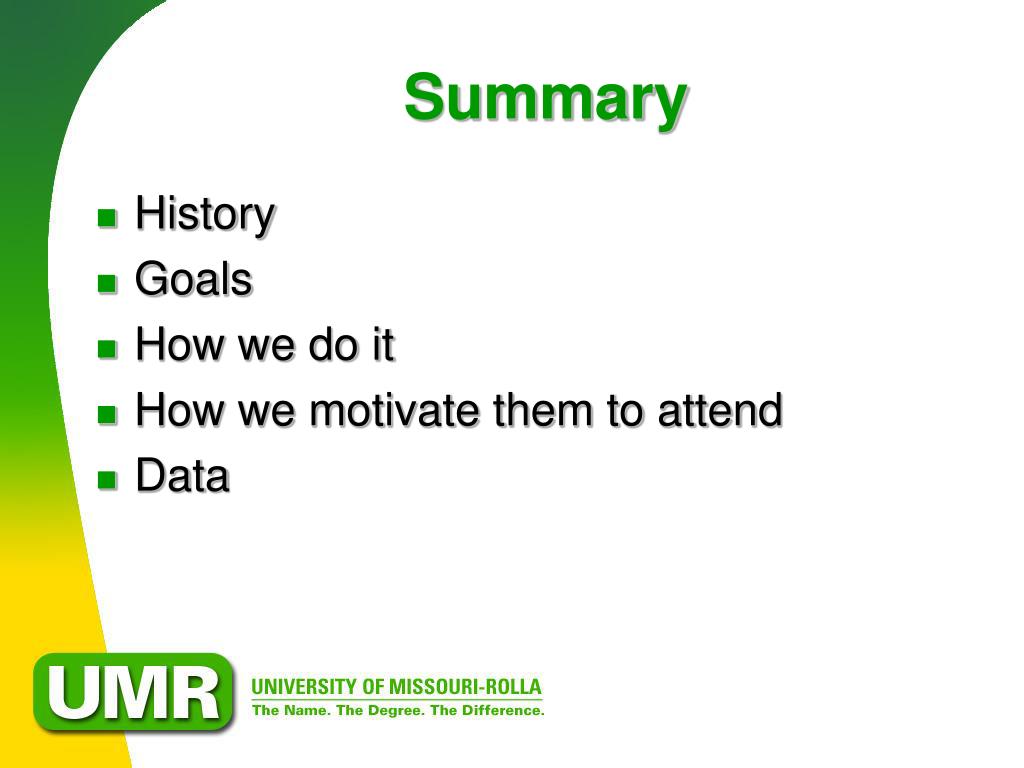 Summary

- History
- Goals
- How we do it
- How we motivate them to attend
- Data

UMR
UNIVERSITY OF MISSOURI-ROLLA
The Name. The Degree. The Difference.